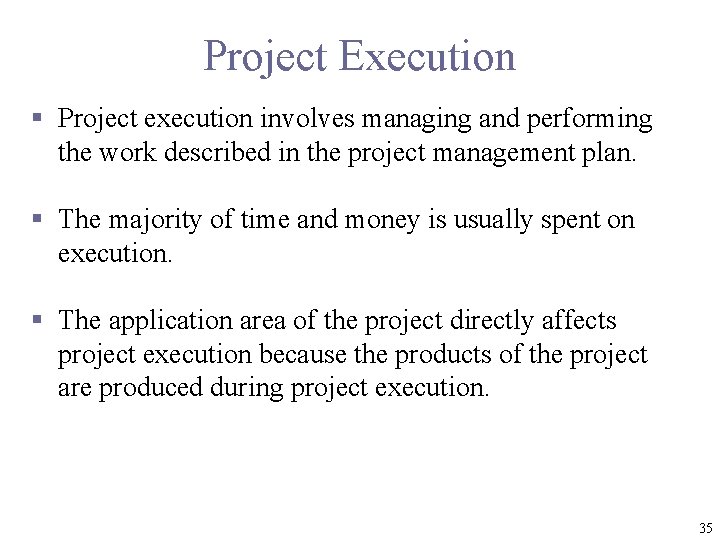 Project Execution

▪ Project execution involves managing and performing the work described in the project management plan.

▪ The majority of time and money is usually spent on execution.

▪ The application area of the project directly affects project execution because the products of the project are produced during project execution.

35